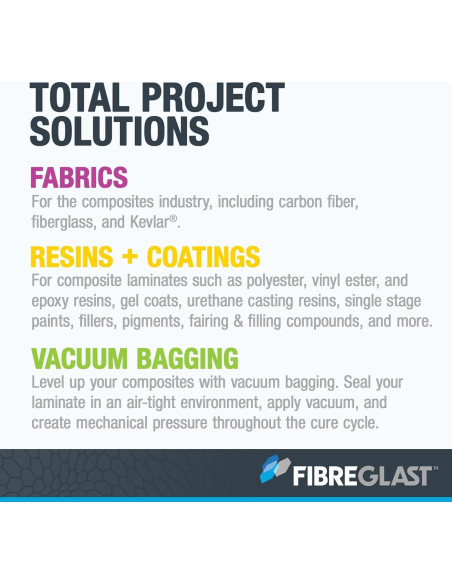 TOTAL PROJECT SOLUTIONS

FABRICS
For the composites industry, including carbon fiber, fiberglass, and Kevlar®.

RESINS + COATINGS
For composite laminates such as polyester, vinyl ester, and epoxy resins, gel coats, urethane casting resins, single stage paints, fillers, pigments, fairing & filling compounds, and more.

VACUUM BAGGING
Level up your composites with vacuum bagging. Seal your laminate in an air-tight environment, apply vacuum, and create mechanical pressure throughout the cure cycle.

FIBREGLAST™